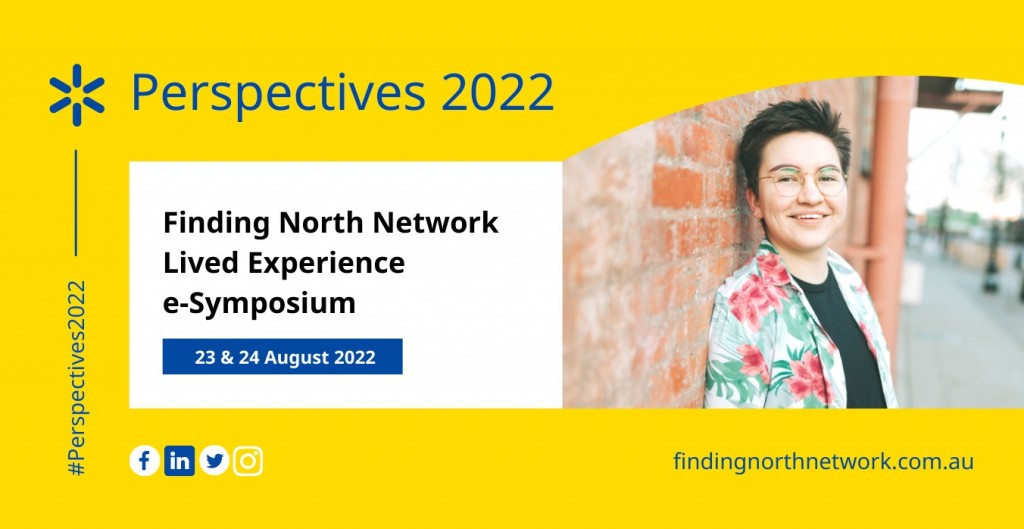 Perspectives 2022

#Perspectives2022

Finding North Network
Lived Experience
e-Symposium

23 & 24 August 2022

findingnorthnetwork.com.au